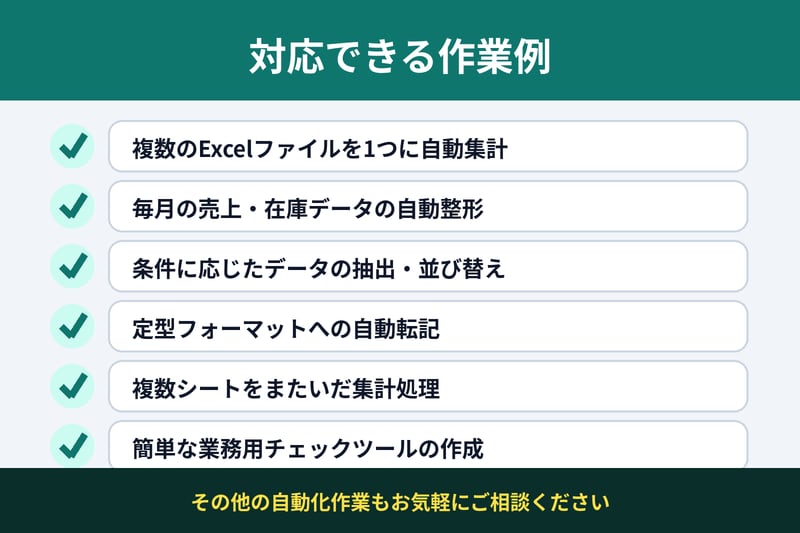 対応できる作業例

複数のExcelファイルを1つに自動集計

毎月の売上・在庫データの自動整形

条件に応じたデータの抽出・並び替え

定型フォーマットへの自動転記

複数シートをまたいだ集計処理

簡単な業務用チェックツールの作成

その他の自動化作業もお気軽にご相談ください